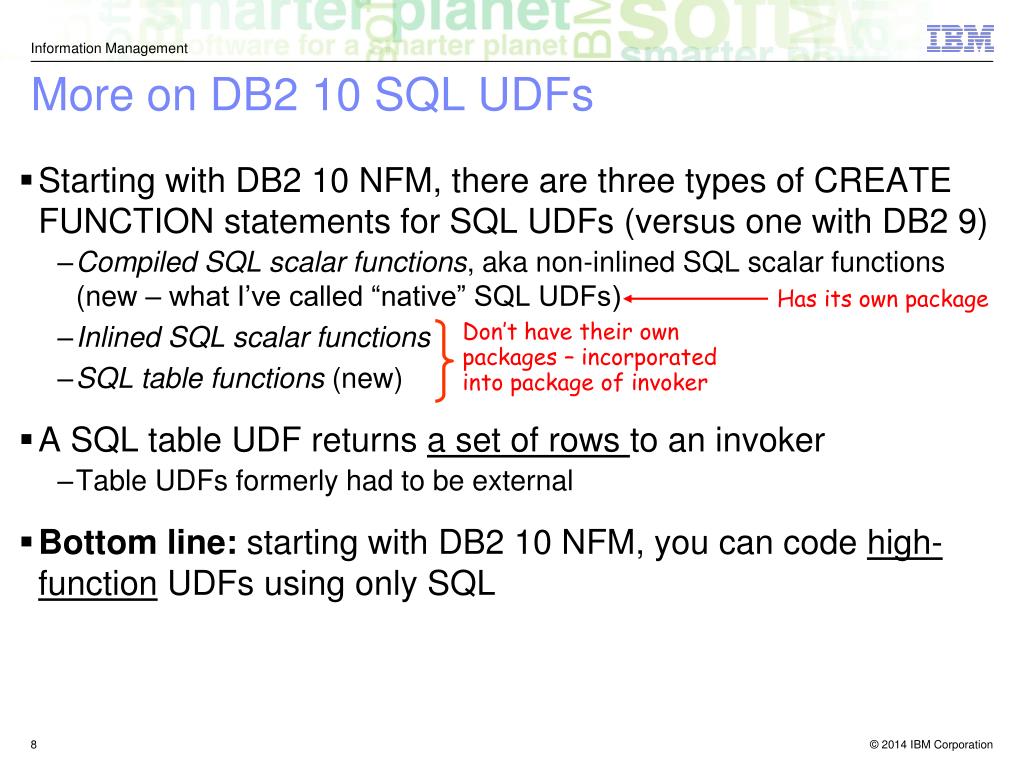 Information Management

IBM

More on DB2 10 SQL UDFs

▪ Starting with DB2 10 NFM, there are three types of CREATE FUNCTION statements for SQL UDFs (versus one with DB2 9)

– Compiled SQL scalar functions, aka non-inlined SQL scalar functions (new – what I've called "native" SQL UDFs)

Has its own package

– Inlined SQL scalar functions

– SQL table functions (new)

Don't have their own packages – incorporated into package of invoker

▪ A SQL table UDF returns a set of rows to an invoker

– Table UDFs formerly had to be external

▪ Bottom line: starting with DB2 10 NFM, you can code high-function UDFs using only SQL

8

© 2014 IBM Corporation